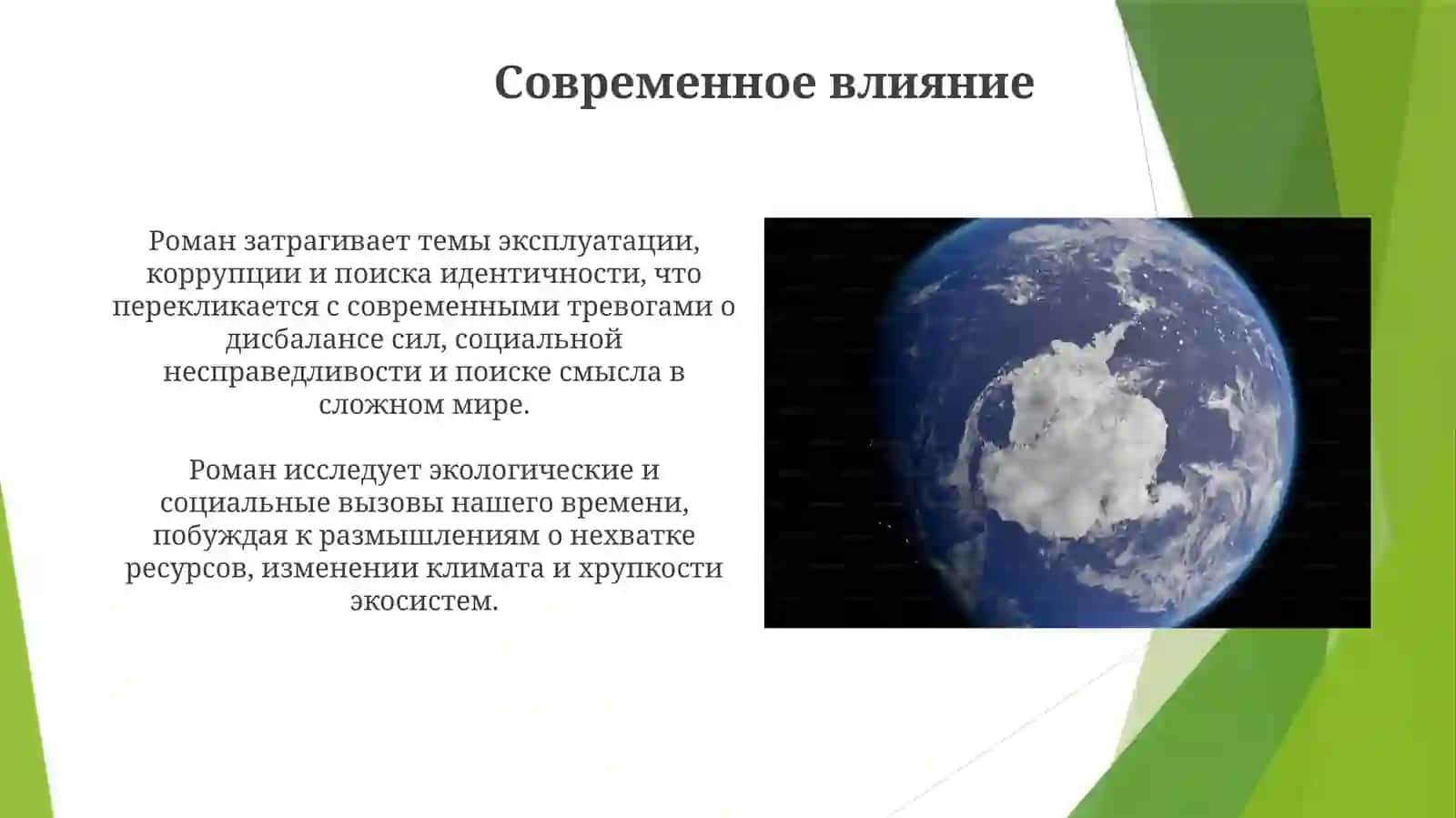 Современное влияние

Роман затрагивает темы эксплуатации, коррупции и поиска идентичности, что перекликается с современными тревогами о дисбалансе сил, социальной несправедливости и поиске смысла в сложном мире.

Роман исследует экологические и социальные вызовы нашего времени, побуждая к размышлениям о нехватке ресурсов, изменении климата и хрупкости экосистем.